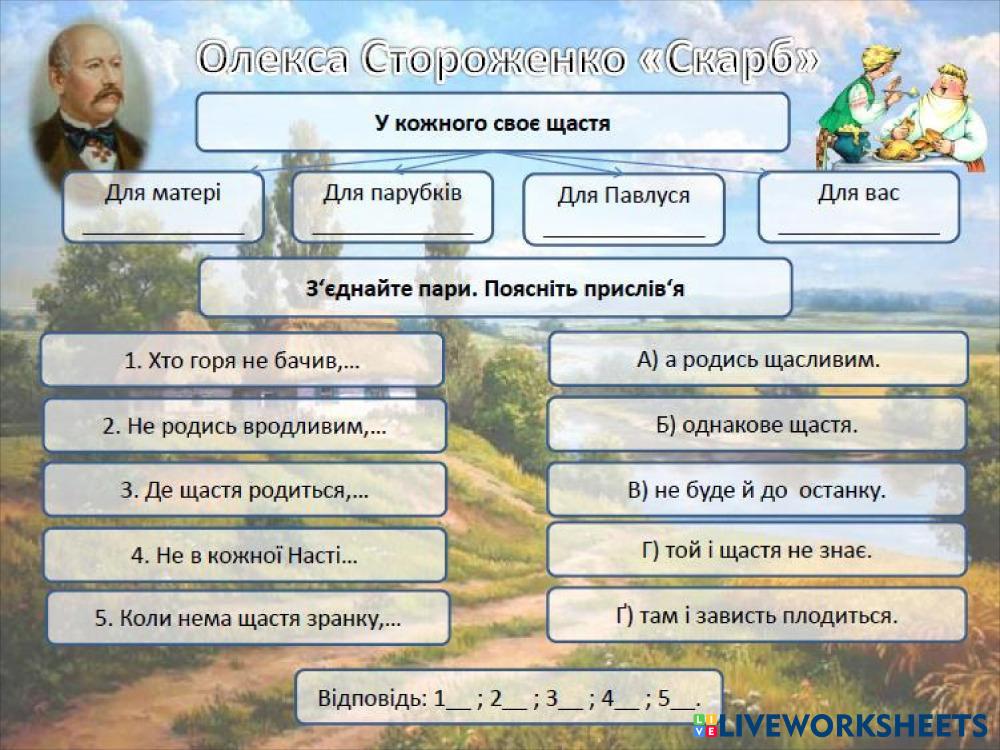 Олекса Стороженко «Скарб»

У кожного своє щастя

Для матері ______________

Для парубків ______________

Для Павлуся ______________

Для вас ______________

З‘єднайте пари. Поясніть прислів‘я

1. Хто горя не бачив,…

2. Не родись вродливим,…

3. Де щастя родиться,…

4. Не в кожної Насті…

5. Коли нема щастя зранку,…

А) а родись щасливим.

Б) однакове щастя.

В) не буде й до останку.

Г) той і щастя не знає.

Ґ) там і зависть плодиться.

Відповідь: 1__ ; 2__ ; 3__ ; 4__ ; 5__.

LIVEWORKSHEETS